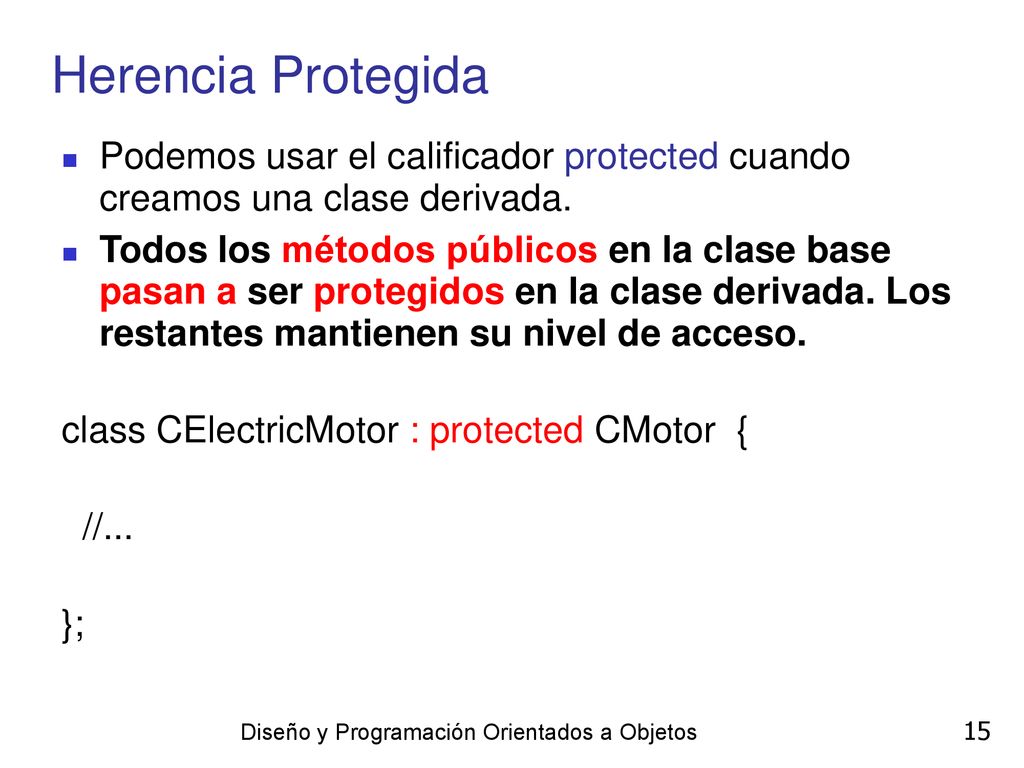 Herencia Protegida

Podemos usar el calificador protected cuando creamos una clase derivada.

Todos los métodos públicos en la clase base pasan a ser protegidos en la clase derivada. Los restantes mantienen su nivel de acceso.

class CElectricMotor : protected CMotor {

//...

};

Diseño y Programación Orientados a Objetos

15